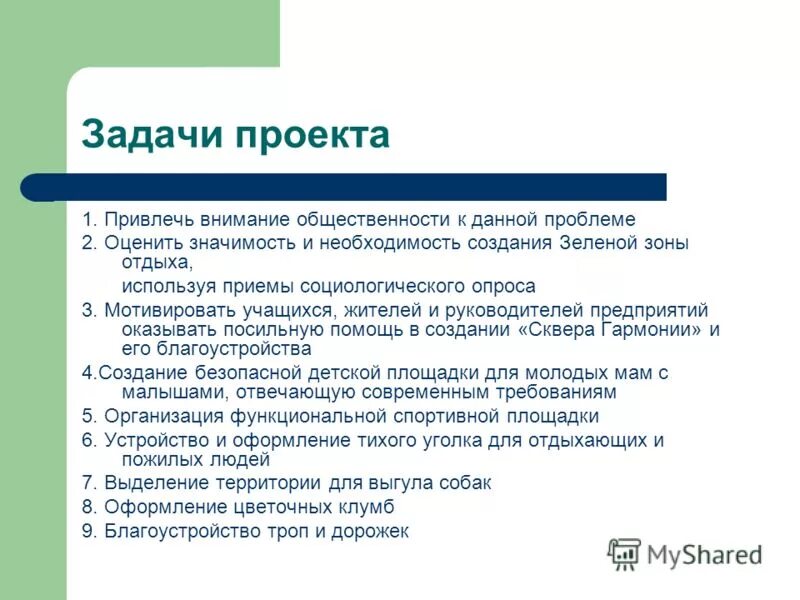 Задачи проекта

1. Привлечь внимание общественности к данной проблеме

2. Оценить значимость и необходимость создания Зеленой зоны отдыха,

используя приемы социологического опроса

3. Мотивировать учащихся, жителей и руководителей предприятий оказывать посильную помощь в создании «Сквера Гармонии» и его благоустройства

4.Создание безопасной детской площадки для молодых мам с малышами, отвечающую современным требованиям

5. Организация функциональной спортивной площадки

6. Устройство и оформление тихого уголка для отдыхающих и пожилых людей

7. Выделение территории для выгула собак

8. Оформление цветочных клумб

9. Благоустройство троп и дорожек

MyShared